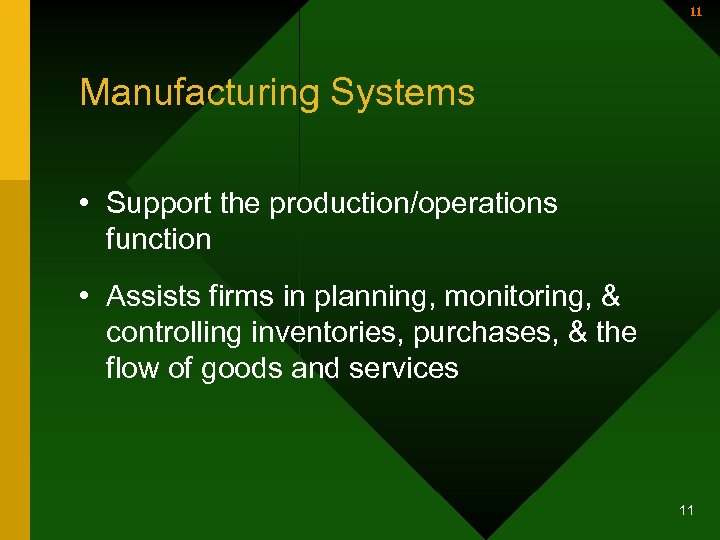 11

Manufacturing Systems

• Support the production/operations function

• Assists firms in planning, monitoring, & controlling inventories, purchases, & the flow of goods and services

11